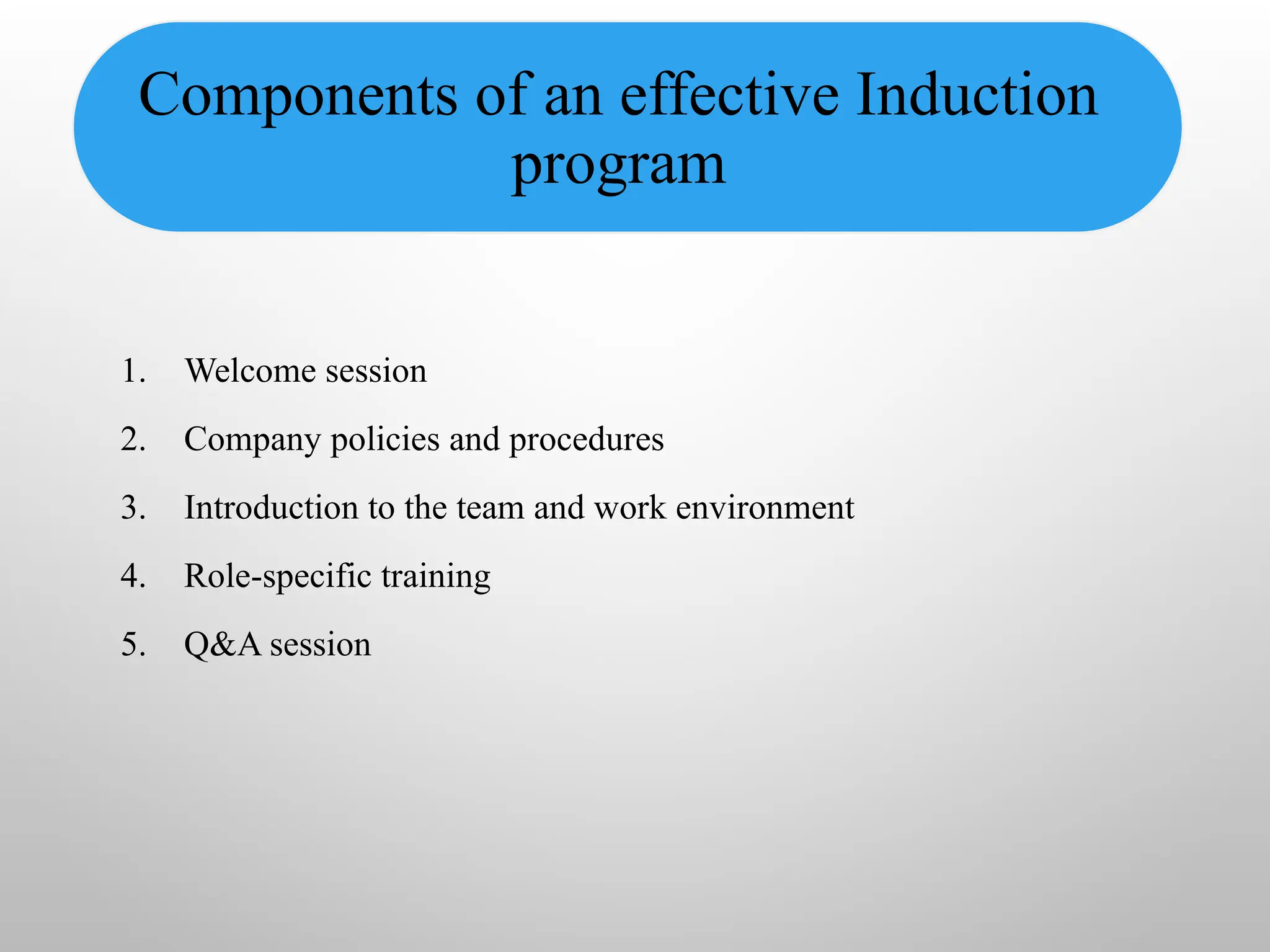 Components of an effective Induction program

1. Welcome session
2. Company policies and procedures
3. Introduction to the team and work environment
4. Role-specific training
5. Q&A session